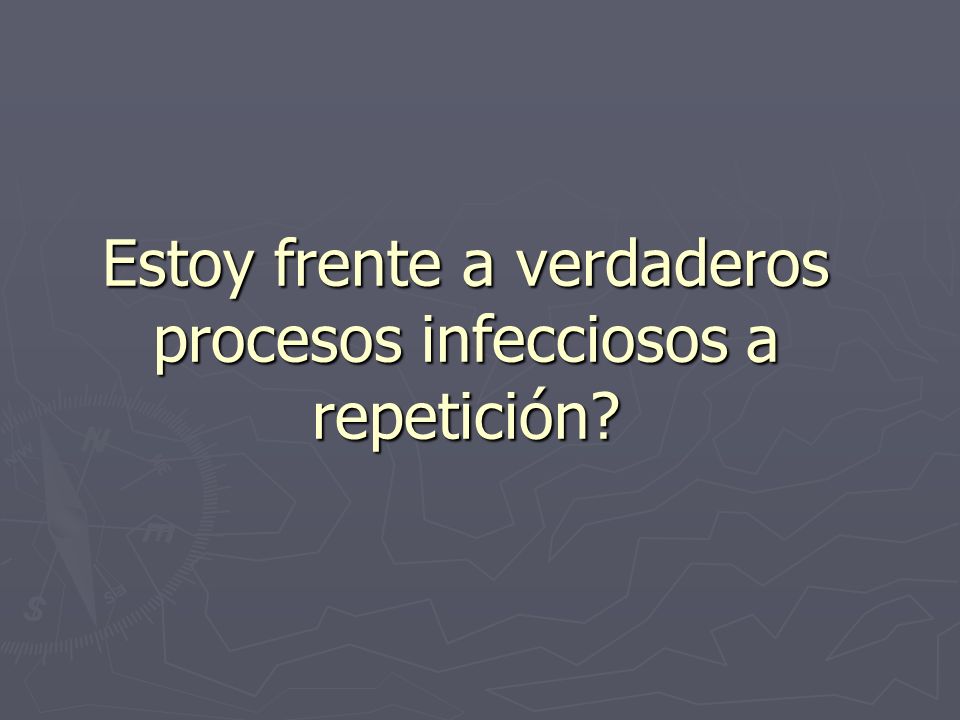 Estoy frente a verdaderos procesos infecciosos a repetición?